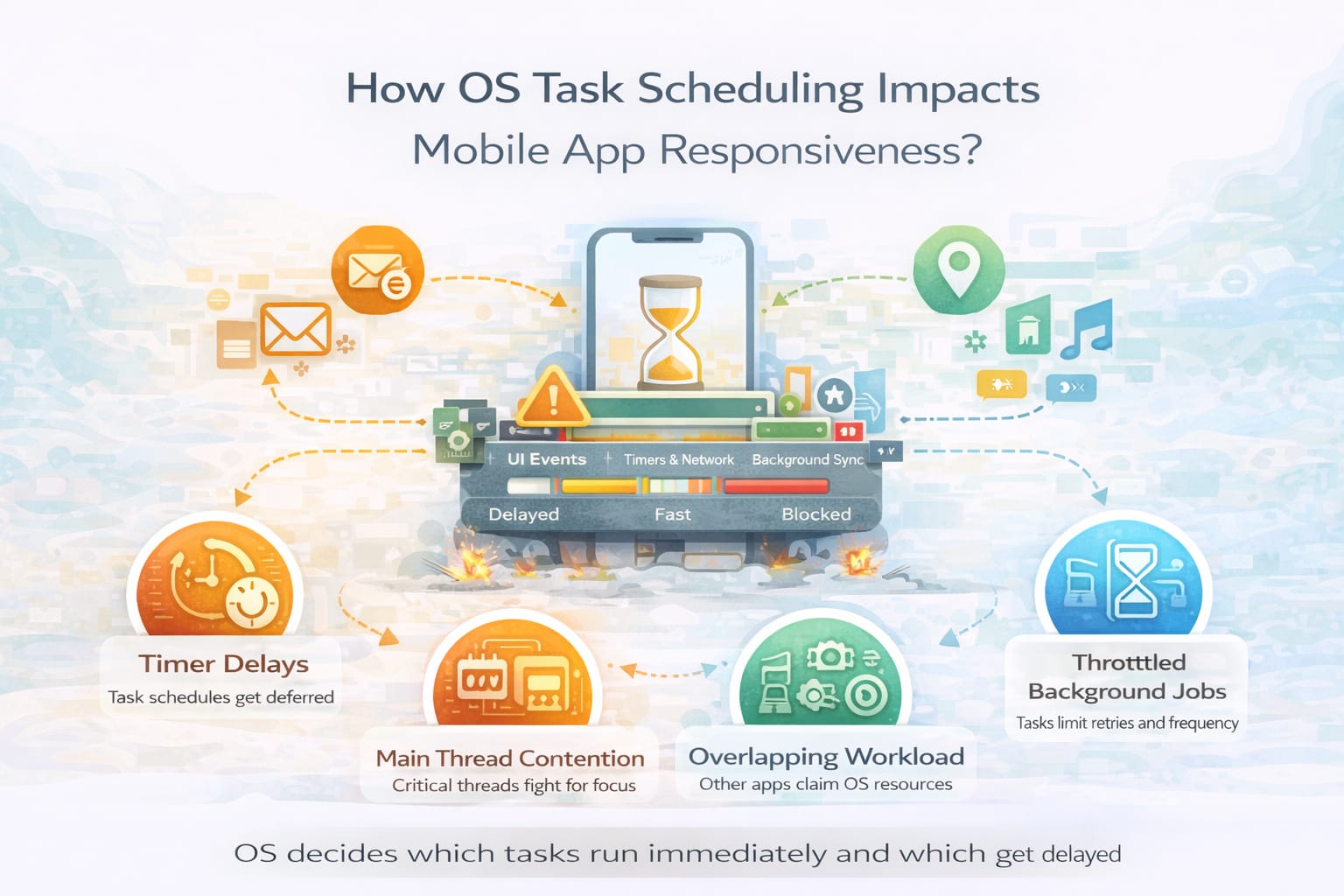 How OS Task Scheduling Impacts Mobile App Responsiveness?

UI Events
Timers & Network
Background Sync
Delayed
Fast
Blocked

Timer Delays
Task schedules get deferred

Main Thread Contention
Critical threads fight for focus

Overlapping Workload
Other apps claim OS resources

Throtttled Background Jobs
Tasks limit retries and frequency

OS decides which tasks run immediately and which get delayed